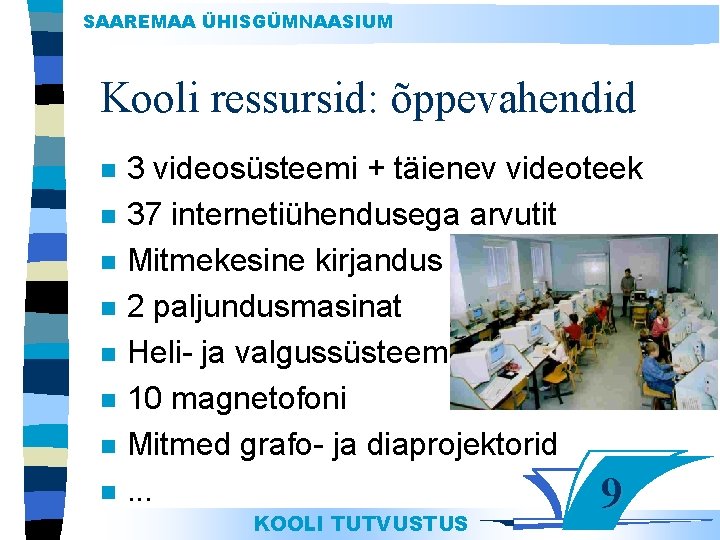 SAAREMAA ÜHISGÜMNAASIUM

Kooli ressursid: õppevahendid

- 3 videosüsteemi + täienev videoteek
- 37 internetiühendusega arvutit
- Mitmekesine kirjandus
- 2 paljundusmasinat
- Heli- ja valgussüsteem
- 10 magnetofoni
- Mitmed grafo- ja diaprojektorid
- ...

9

KOOLI TUTVUSTUS